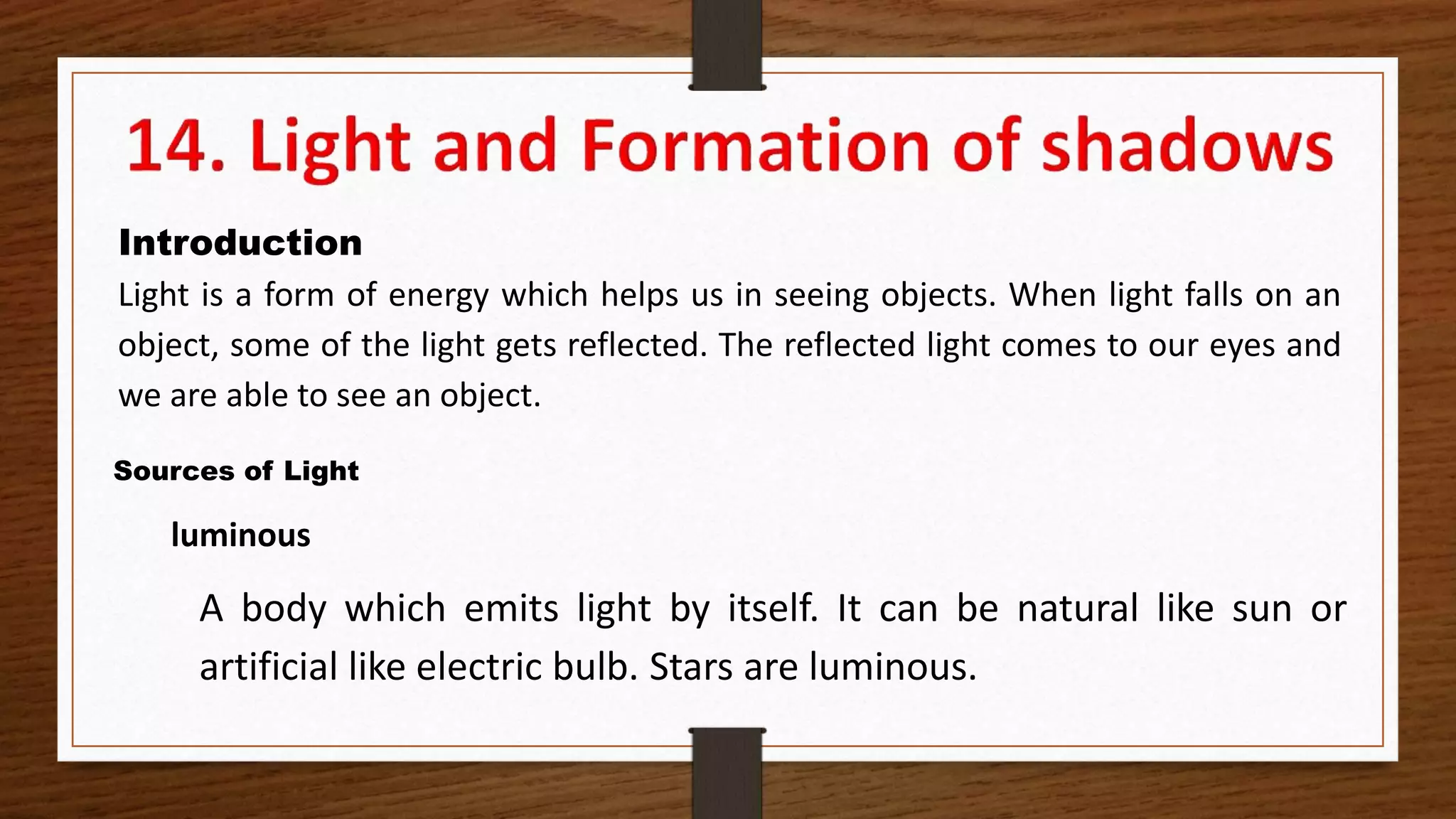 14. Light and Formation of shadows

Introduction

Light is a form of energy which helps us in seeing objects. When light falls on an object, some of the light gets reflected. The reflected light comes to our eyes and we are able to see an object.

Sources of Light

luminous

A body which emits light by itself. It can be natural like sun or artificial like electric bulb. Stars are luminous.